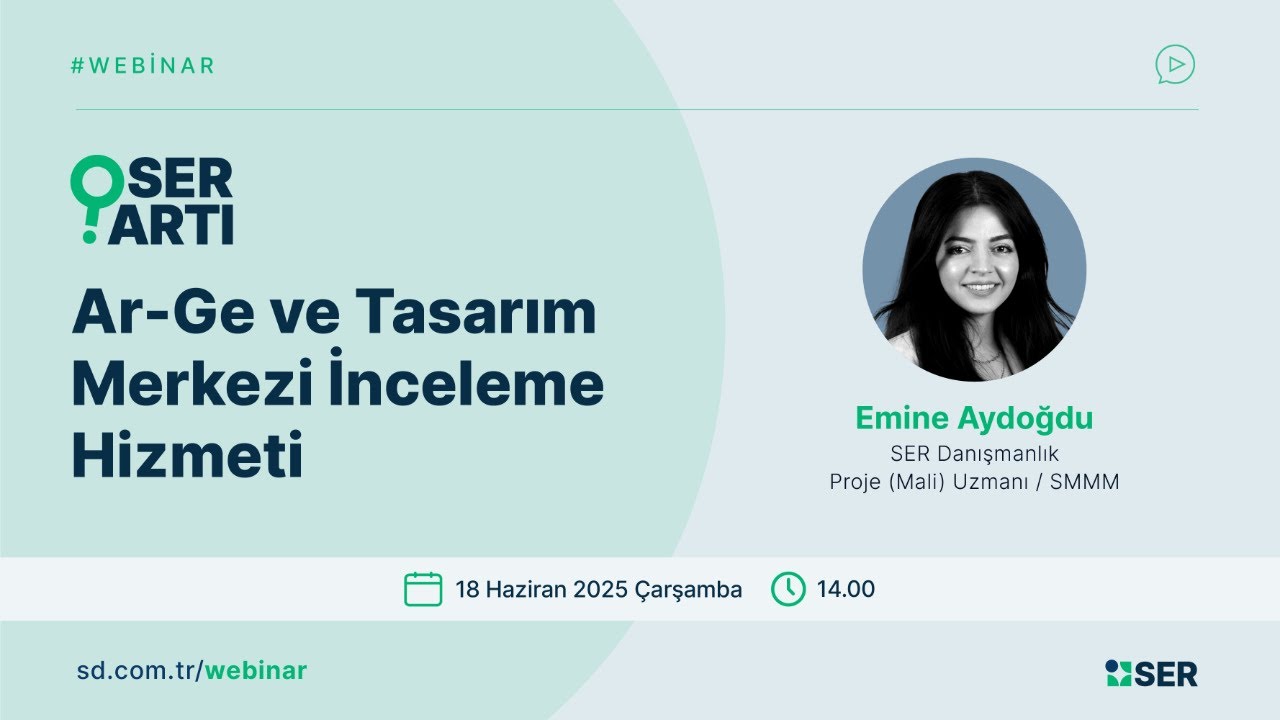 #WEBİNAR

SER ARTI

Ar-Ge ve Tasarım Merkezi İnceleme Hizmeti

Emine Aydoğdu
SER Danışmanlık
Proje (Mali) Uzmanı / SMMM

18 Haziran 2025 Çarşamba 14.00

sd.com.tr/webinar

SER